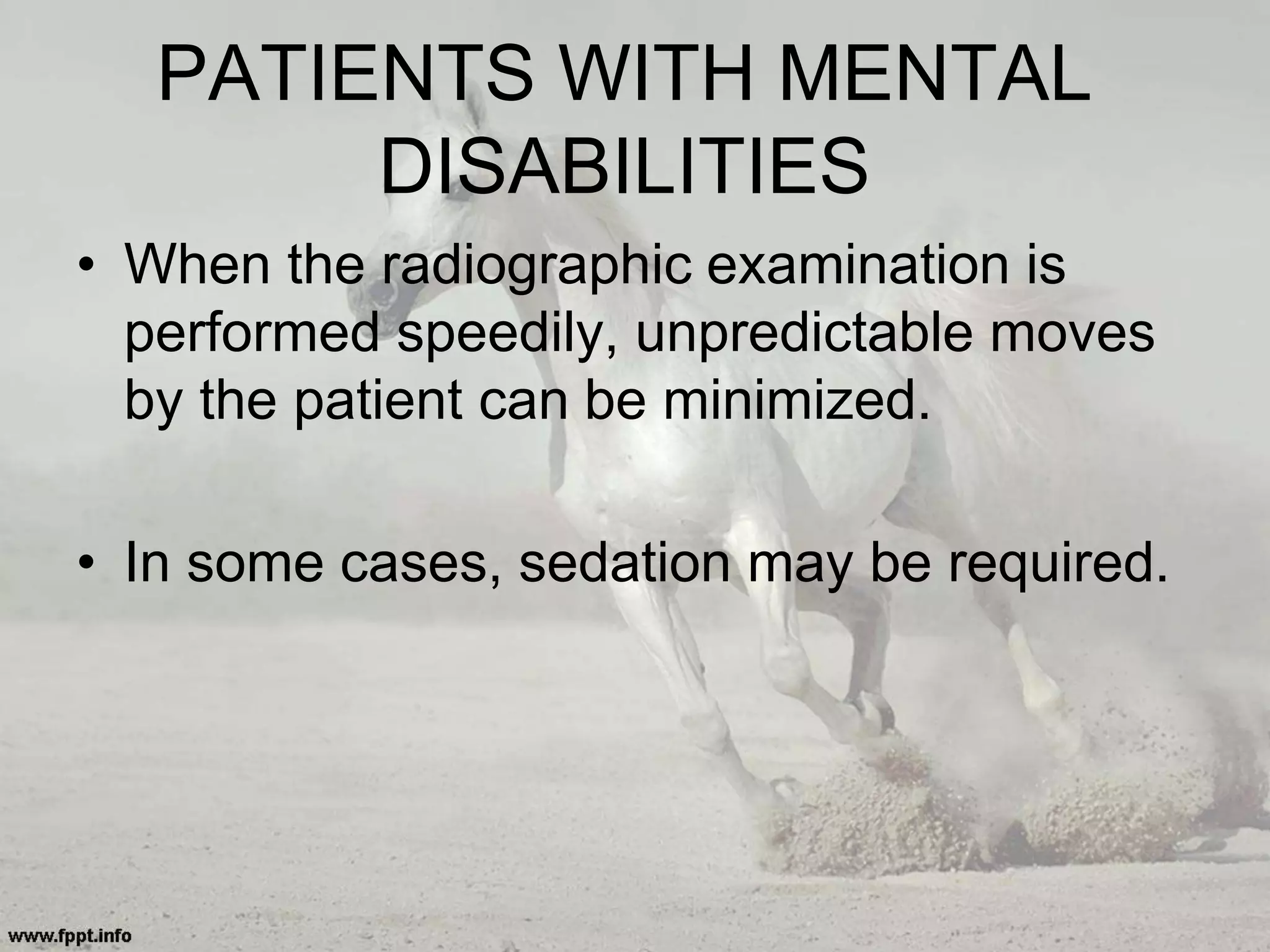 PATIENTS WITH MENTAL DISABILITIES

• When the radiographic examination is performed speedily, unpredictable moves by the patient can be minimized.

• In some cases, sedation may be required.

www.fppt.info